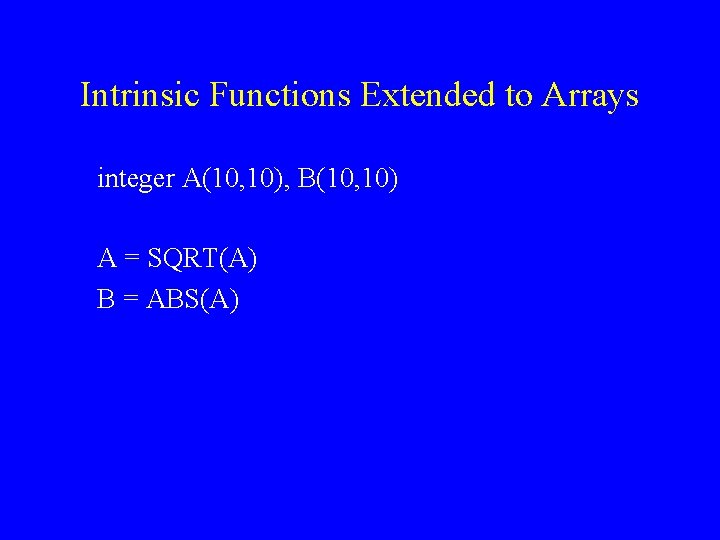 Intrinsic Functions Extended to Arrays

integer A(10,10), B(10,10)

A = SQRT(A)
B = ABS(A)